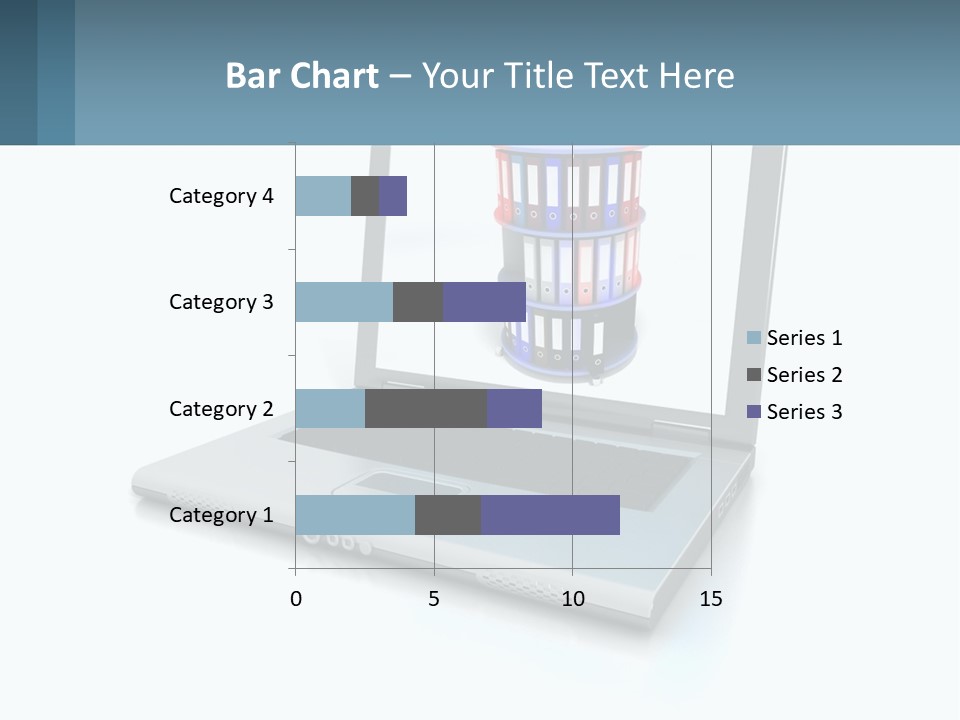 Bar Chart – Your Title Text Here

Category 4
Category 3
Category 2
Category 1

0
5
10
15

Series 1
Series 2
Series 3